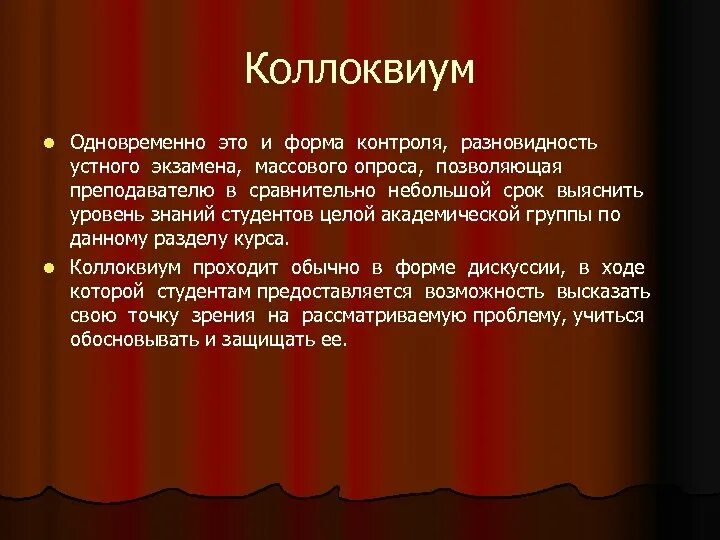 Коллоквиум

Одновременно это и форма контроля, разновидность устного экзамена, массового опроса, позволяющая преподавателю в сравнительно небольшой срок выяснить уровень знаний студентов целой академической группы по данному разделу курса.

Коллоквиум проходит обычно в форме дискуссии, в ходе которой студентам предоставляется возможность высказать свою точку зрения на рассматриваемую проблему, учиться обосновывать и защищать ее.